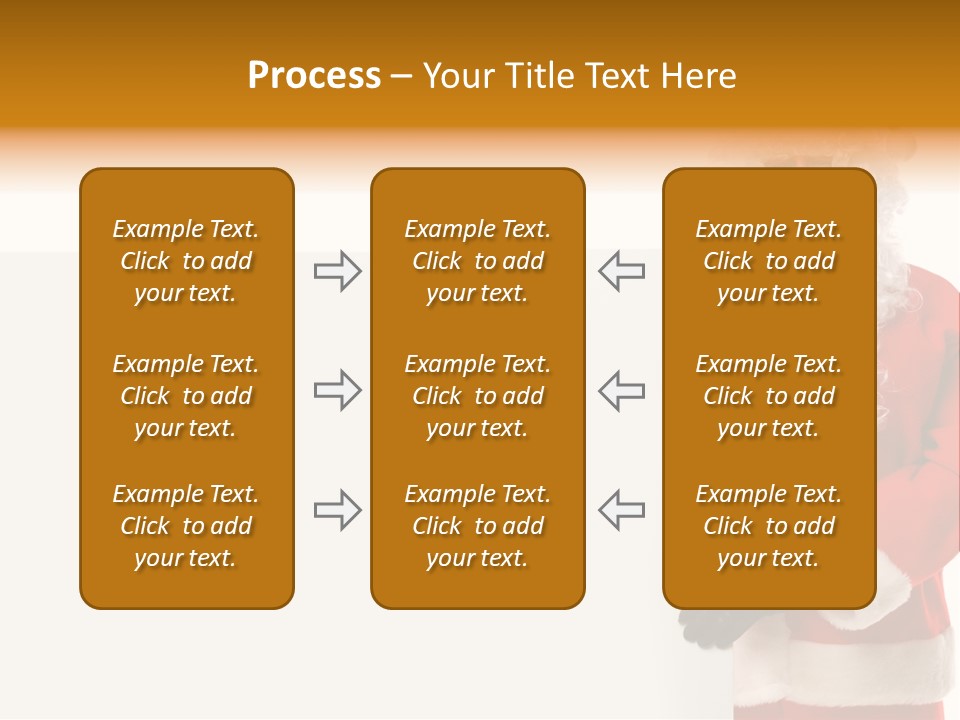 Process – Your Title Text Here

Example Text. Click to add your text.

Example Text. Click to add your text.

Example Text. Click to add your text.

Example Text. Click to add your text.

Example Text. Click to add your text.

Example Text. Click to add your text.

Example Text. Click to add your text.

Example Text. Click to add your text.

Example Text. Click to add your text.